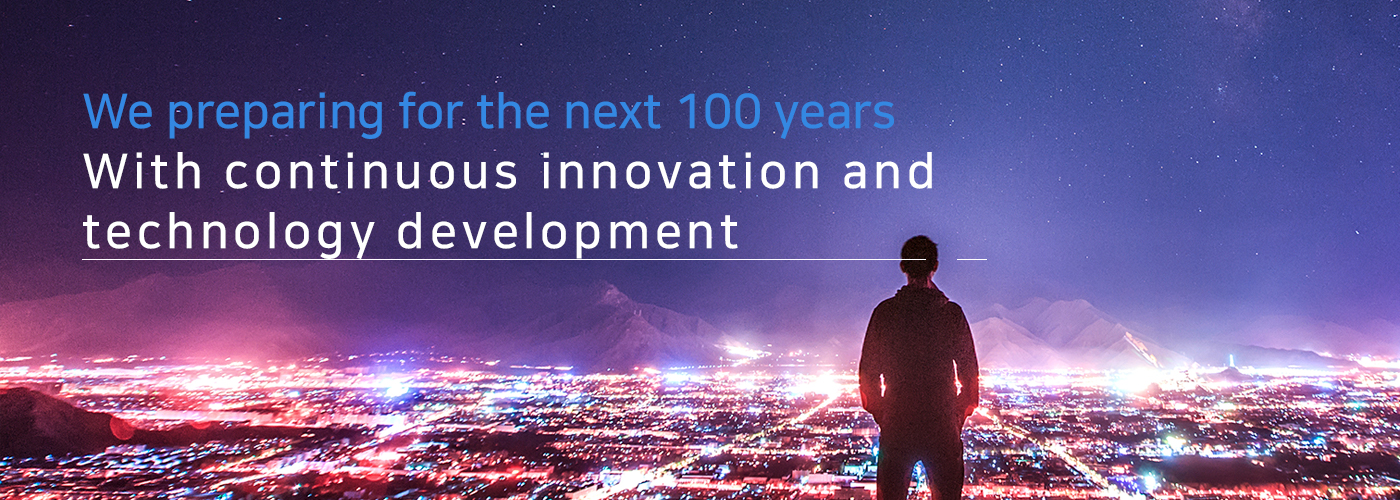 We preparing for the next 100 years
With continuous innovation and technology development